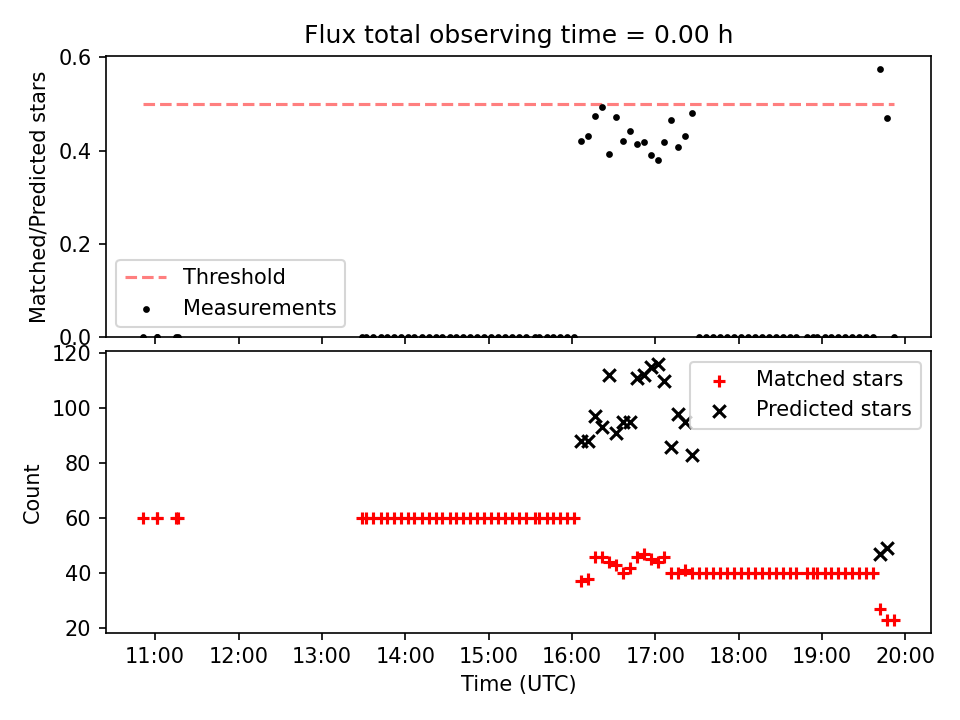 Flux total observing time = 0.00 h

Matched/Predicted stars
0.6
0.4
0.2
0.0
Threshold
Measurements

Count
120
100
80
60
40
20
Matched stars
Predicted stars

11:00 12:00 13:00 14:00 15:00 16:00 17:00 18:00 19:00 20:00
Time (UTC)